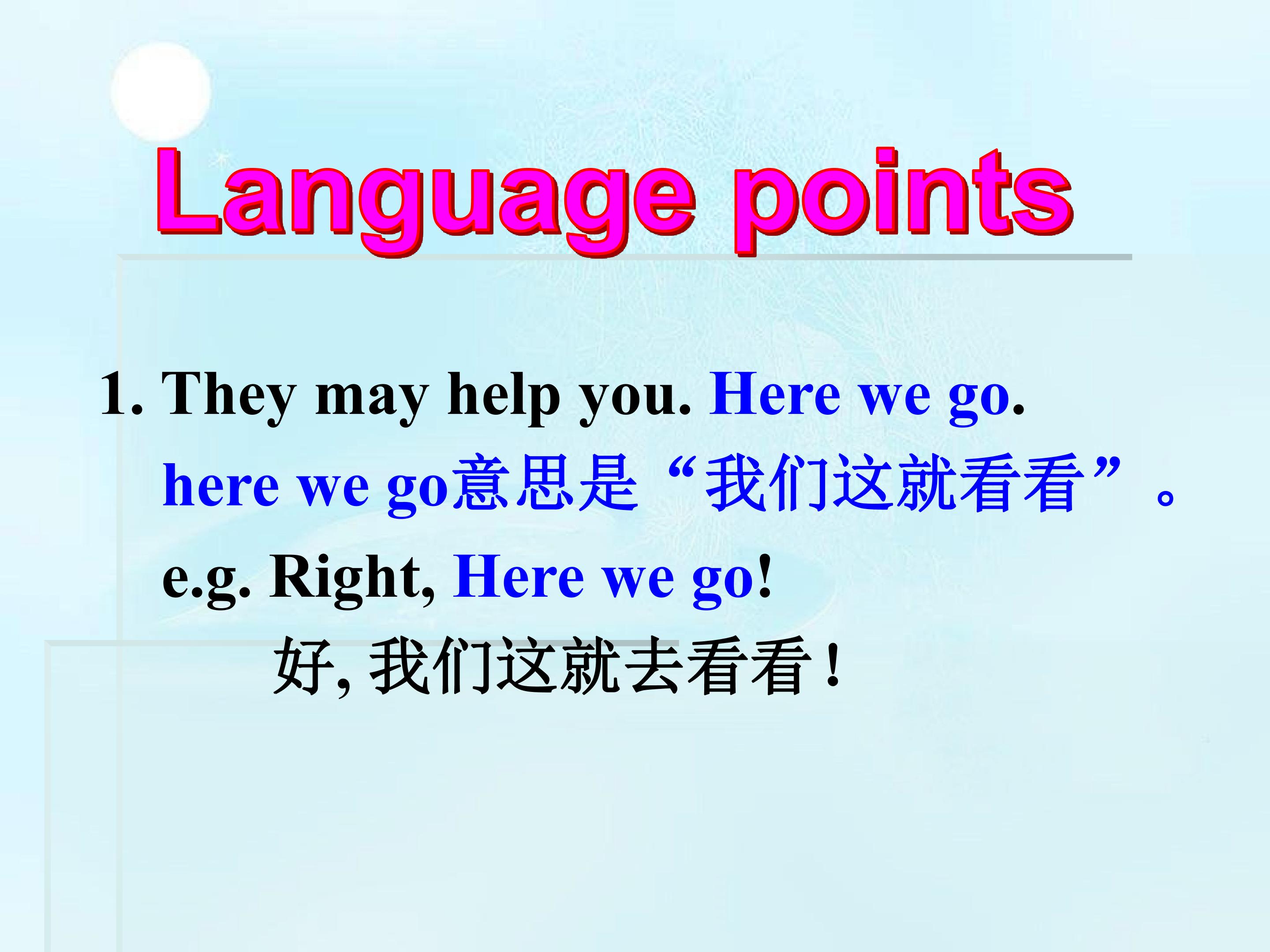 Language points

1. They may help you. Here we go.
here we go意思是“我们这就看看”。
e.g. Right, Here we go!
好, 我们这就去看看！